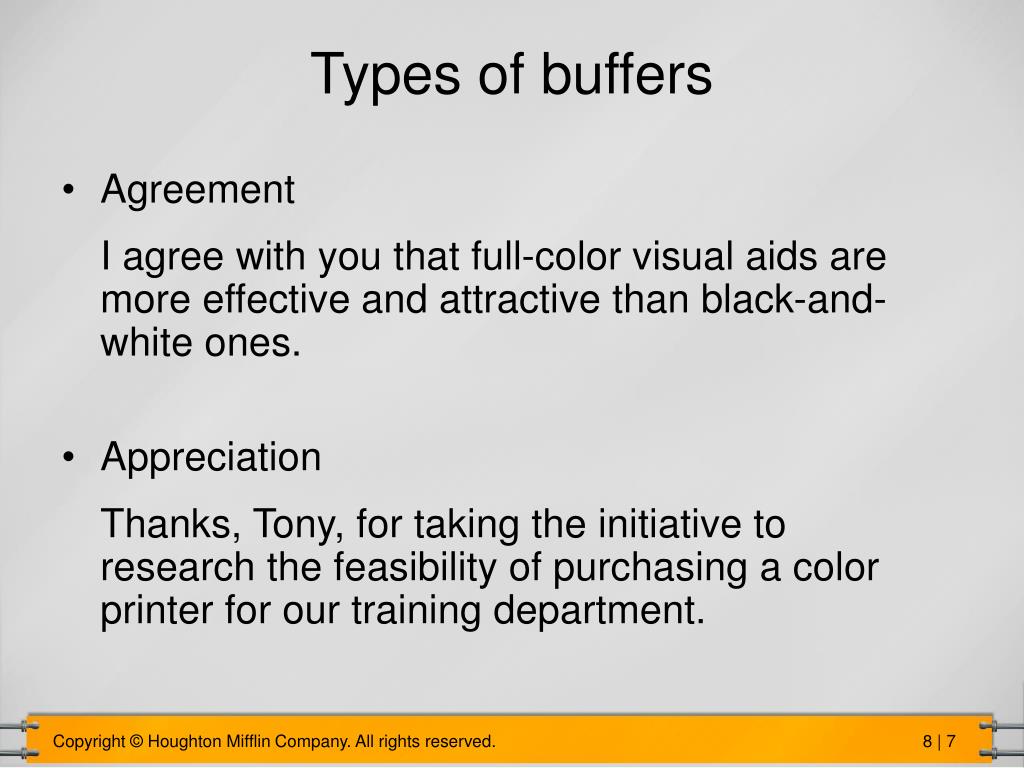 Types of buffers

• Agreement

I agree with you that full-color visual aids are more effective and attractive than black-and-white ones.

• Appreciation

Thanks, Tony, for taking the initiative to research the feasibility of purchasing a color printer for our training department.

Copyright © Houghton Mifflin Company. All rights reserved.

8 | 7